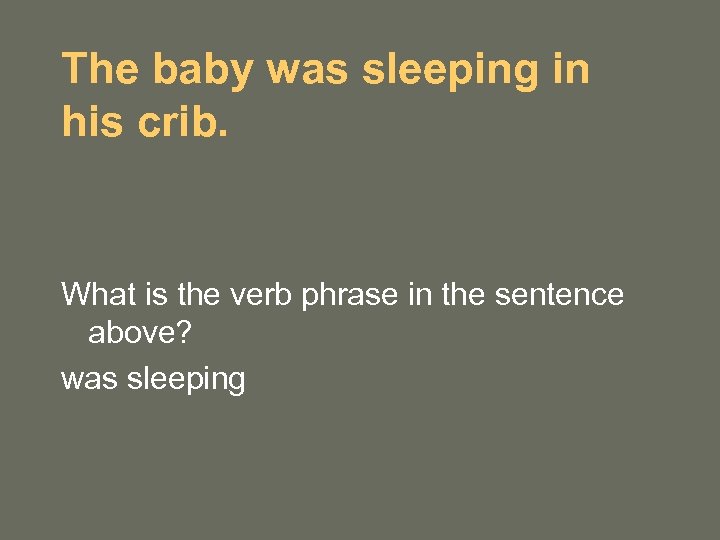 The baby was sleeping in his crib.

What is the verb phrase in the sentence above?

was sleeping